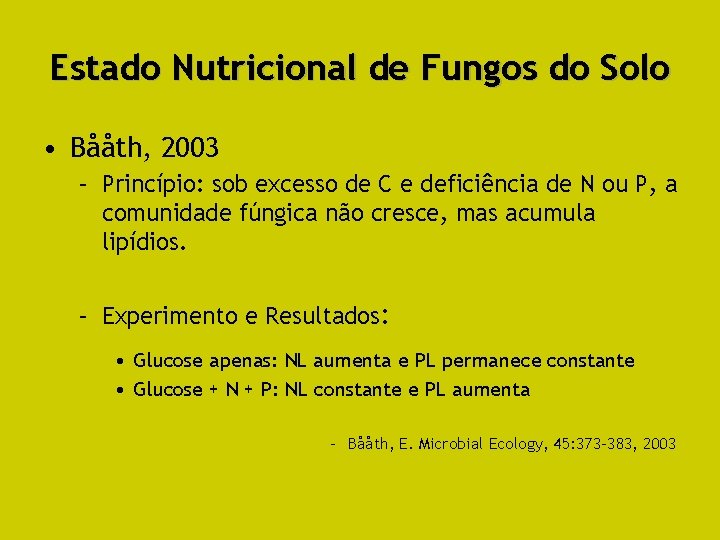 Estado Nutricional de Fungos do Solo

• Bååth, 2003

– Princípio: sob excesso de C e deficiência de N ou P, a comunidade fúngica não cresce, mas acumula lipídios.

– Experimento e Resultados:

• Glucose apenas: NL aumenta e PL permanece constante
• Glucose + N + P: NL constante e PL aumenta

– Bååth, E. Microbial Ecology, 45:373-383, 2003